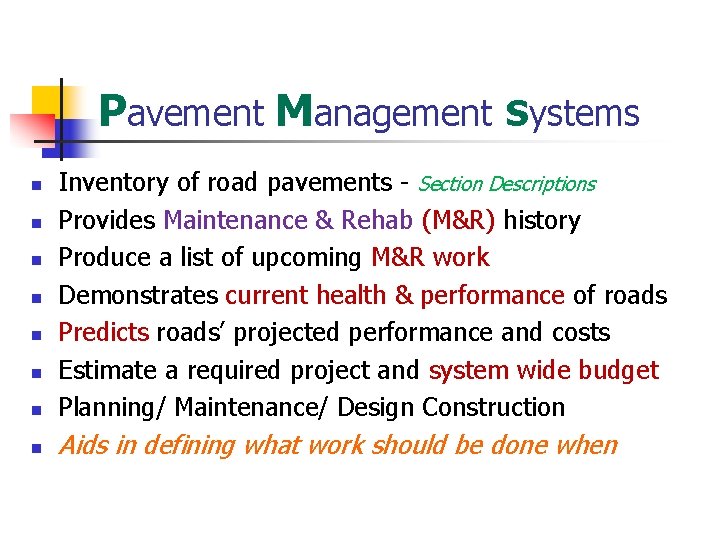 Pavement Management systems

- Inventory of road pavements - Section Descriptions
- Provides Maintenance & Rehab (M&R) history
- Produce a list of upcoming M&R work
- Demonstrates current health & performance of roads
- Predicts roads' projected performance and costs
- Estimate a required project and system wide budget
- Planning/ Maintenance/ Design Construction
- Aids in defining what work should be done when